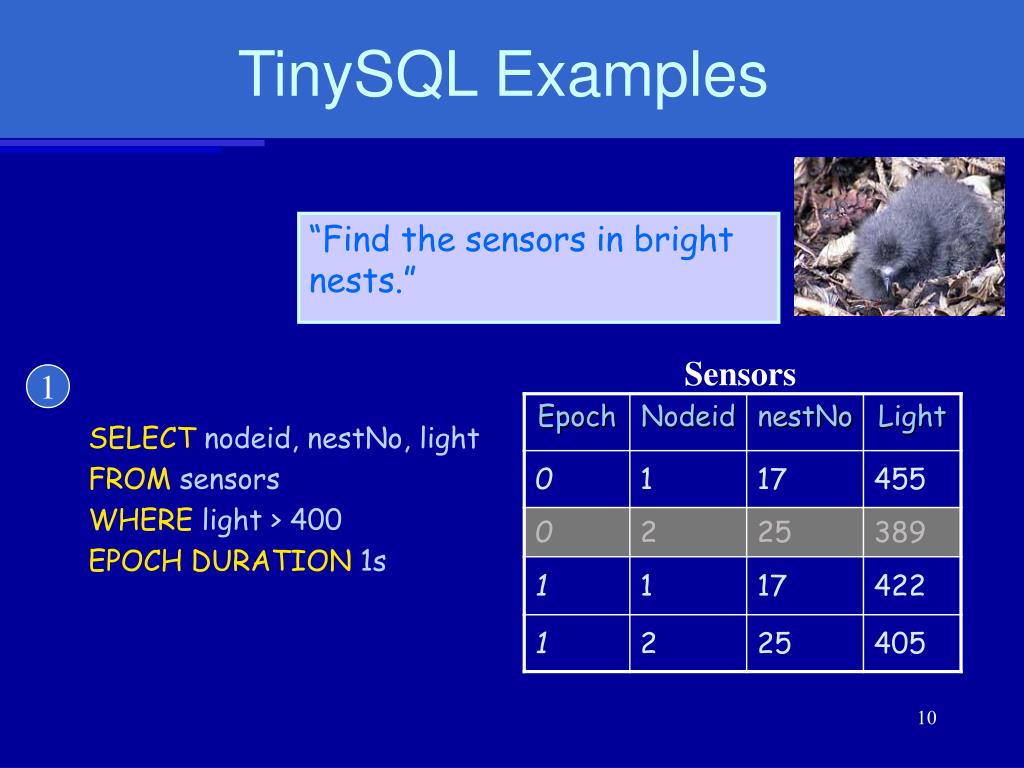 TinySQL Examples

“Find the sensors in bright nests.”

1

SELECT nodeid, nestNo, light
FROM sensors
WHERE light > 400
EPOCH DURATION 1s

Sensors

| Epoch | Nodeid | nestNo | Light |
|---|---|---|---|
| 0 | 1 | 17 | 455 |
| 0 | 2 | 25 | 389 |
| 1 | 1 | 17 | 422 |
| 1 | 2 | 25 | 405 |

10